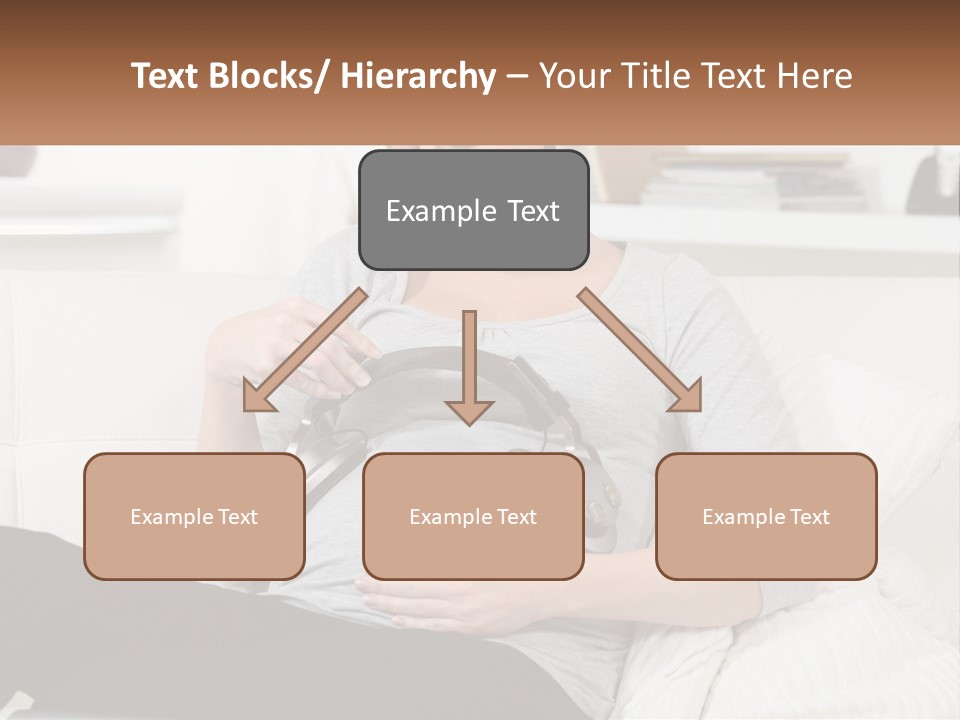 Text Blocks/ Hierarchy – Your Title Text Here

Example Text

Example Text

Example Text

Example Text